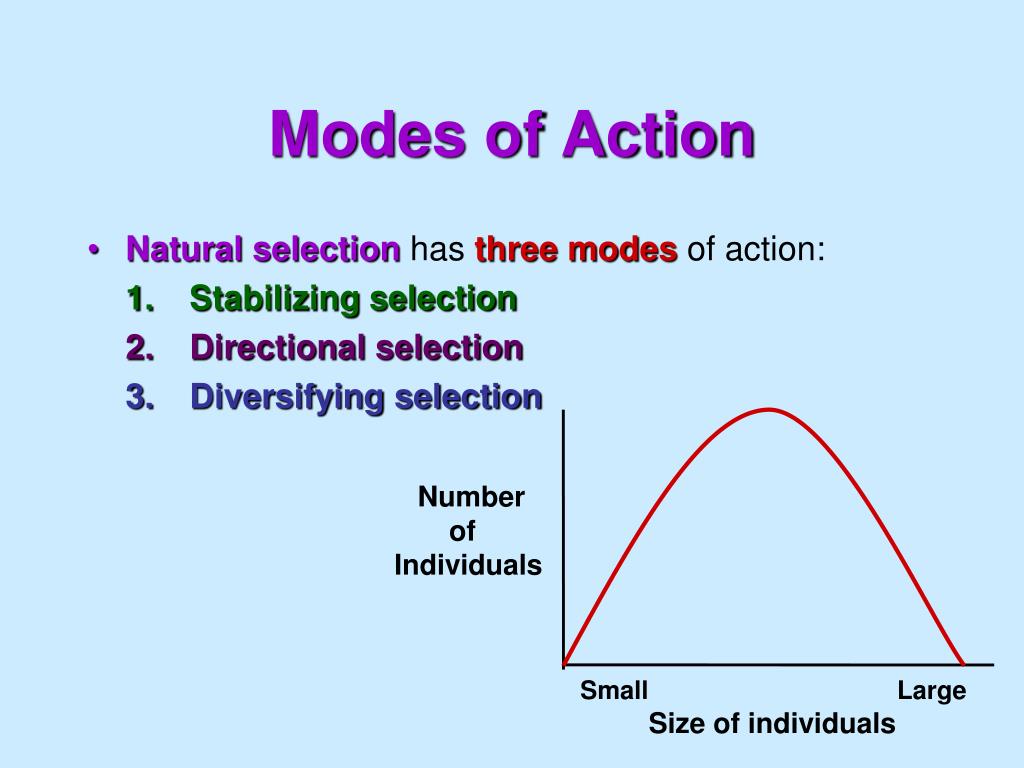 Modes of Action

• Natural selection has three modes of action:
1. Stabilizing selection
2. Directional selection
3. Diversifying selection

Number of Individuals

Small
Large
Size of individuals